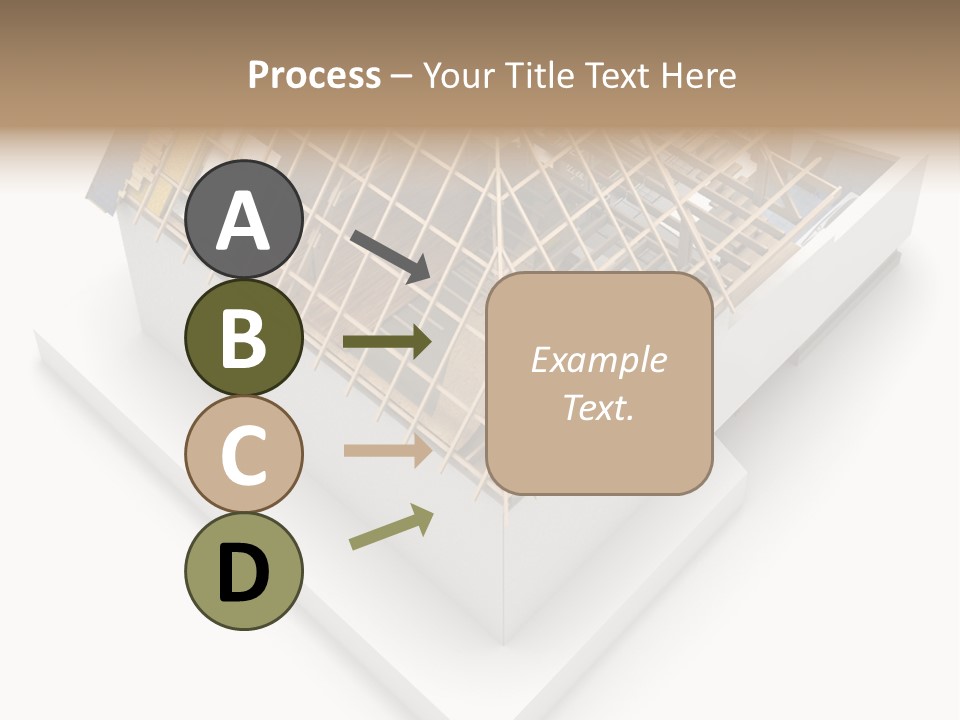 Process – Your Title Text Here

A

B

C

D

Example Text.